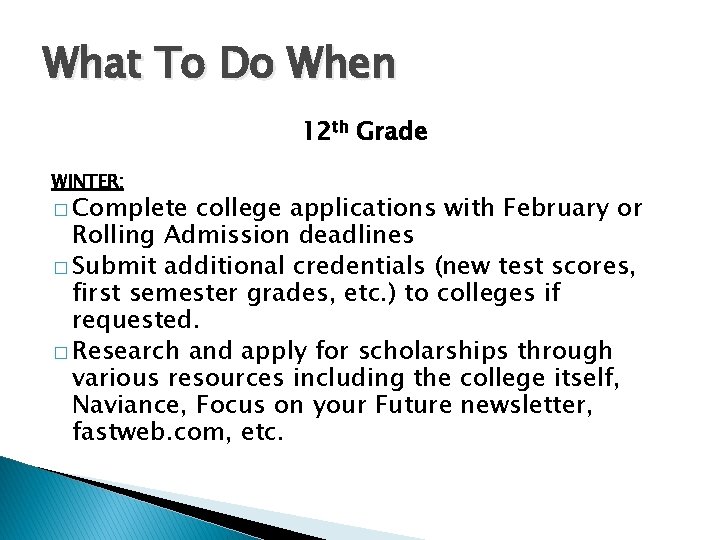 What To Do When

12th Grade

WINTER:

□ Complete college applications with February or Rolling Admission deadlines

□ Submit additional credentials (new test scores, first semester grades, etc.) to colleges if requested.

□ Research and apply for scholarships through various resources including the college itself, Naviance, Focus on your Future newsletter, fastweb.com, etc.